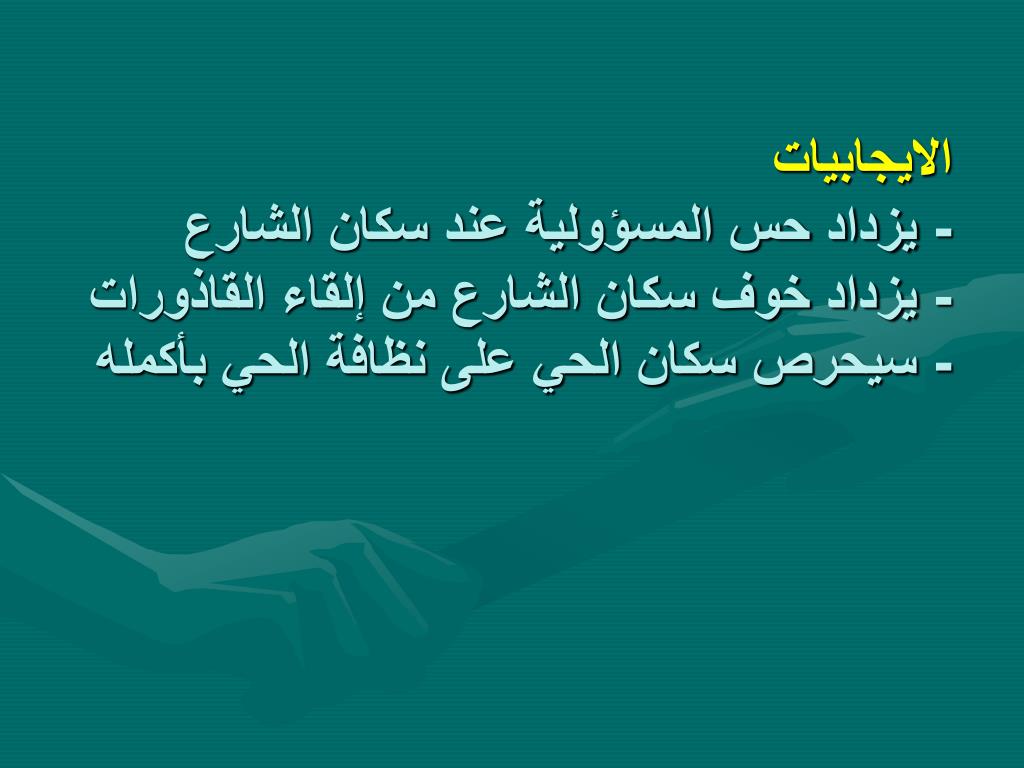 الايجابيات
- يزداد حس المسؤولية عند سكان الشارع
- يزداد خوف سكان الشارع من إلقاء القاذورات
- سيحرص سكان الحي على نظافة الحي بأكمله